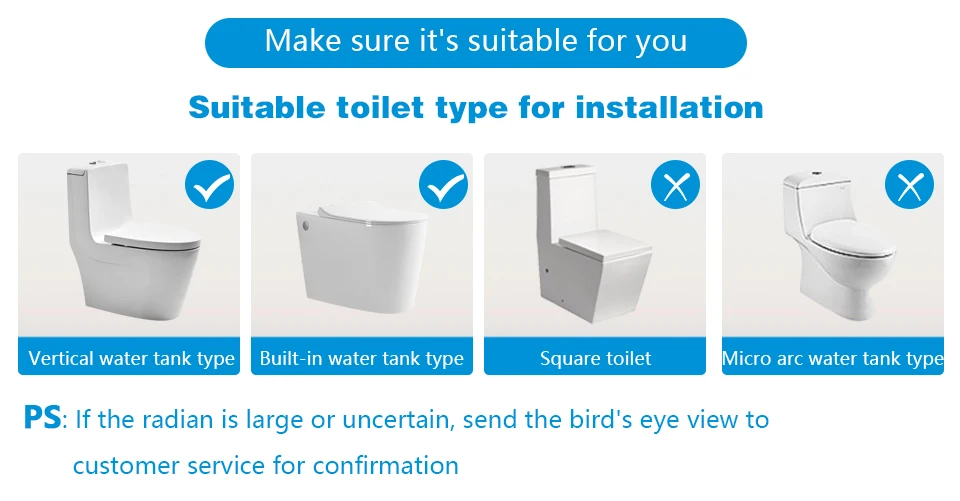 Make sure it's suitable for you

Suitable toilet type for installation

Vertical water tank type

Built-in water tank type

Square toilet

Micro arc water tank type

PS: If the radian is large or uncertain, send the bird's eye view to customer service for confirmation